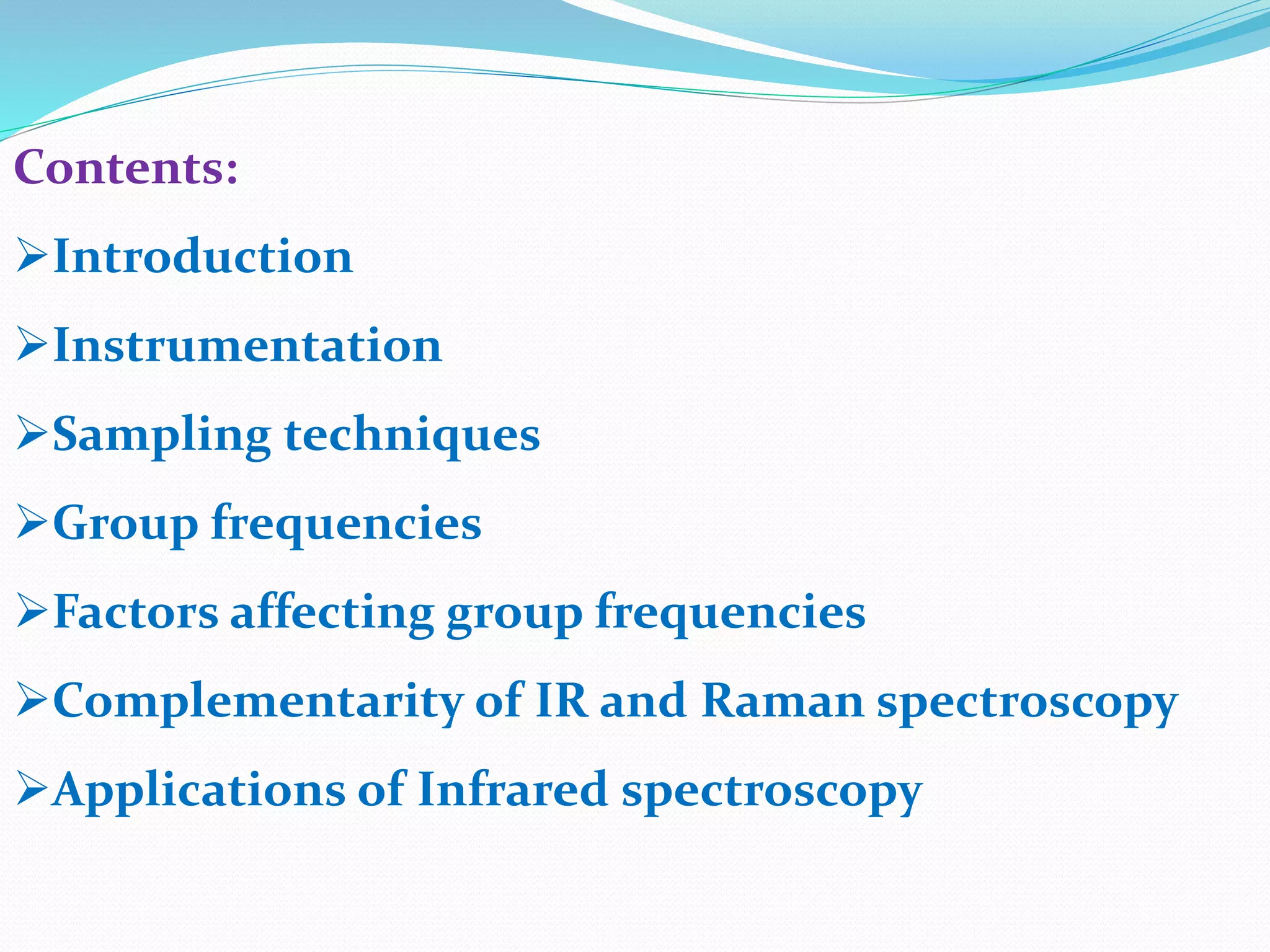 Contents:

➢Introduction

➢Instrumentation

➢Sampling techniques

➢Group frequencies

➢Factors affecting group frequencies

➢Complementarity of IR and Raman spectroscopy

➢Applications of Infrared spectroscopy